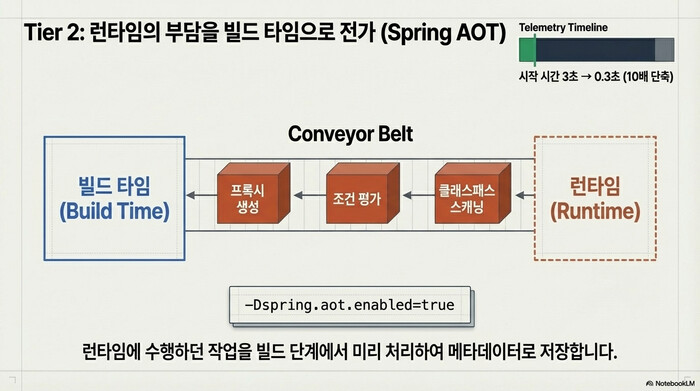 Tier 2: 런타임의 부담을 빌드 타임으로 전가 (Spring AOT)

Telemetry Timeline

시작 시간 3초 → 0.3초 (10배 단축)

Conveyor Belt

빌드 타임 (Build Time)

프록시 생성

조건 평가

클래스패스 스캐닝

런타임 (Runtime)

-Dspring.aot.enabled=true

런타임에 수행하던 작업을 빌드 단계에서 미리 처리하여 메타데이터로 저장합니다.

NotebookLM